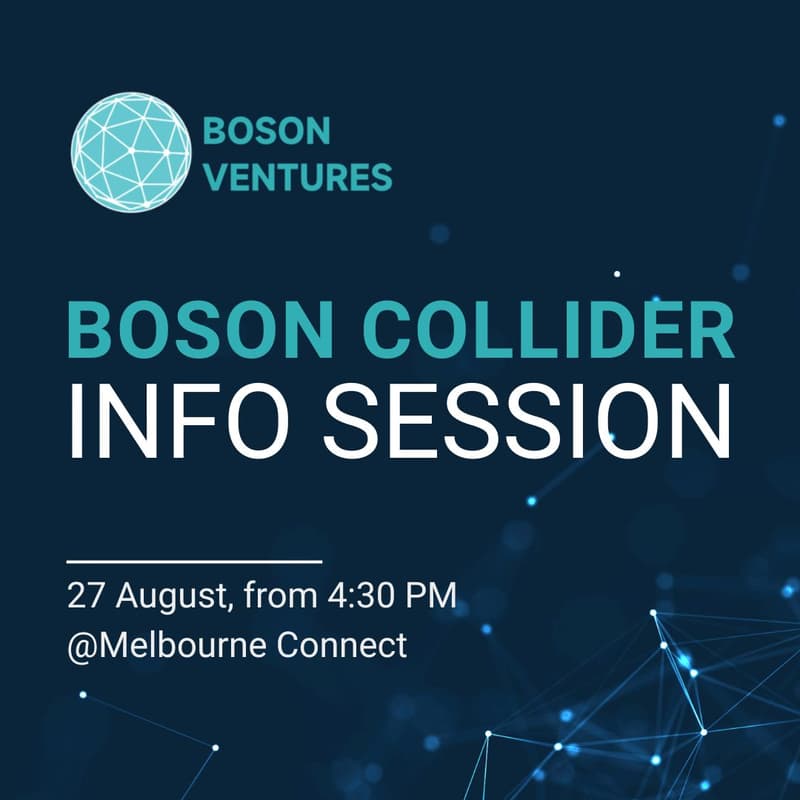 BOSON VENTURES

BOSON COLLIDER
INFO SESSION

27 August, from 4:30 PM
@Melbourne Connect